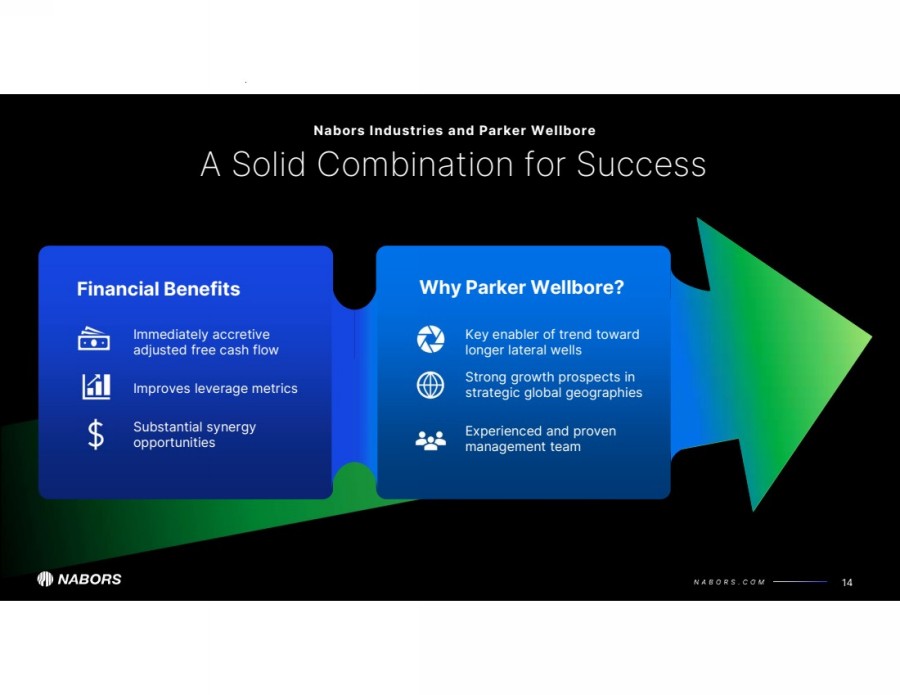 Nabors Industries and Parker Wellbore

A Solid Combination for Success

Financial Benefits

Immediately accretive adjusted free cash flow

Improves leverage metrics

Substantial synergy opportunities

Why Parker Wellbore?

Key enabler of trend toward longer lateral wells

Strong growth prospects in strategic global geographies

Experienced and proven management team

NABORS

NABORS.COM 14